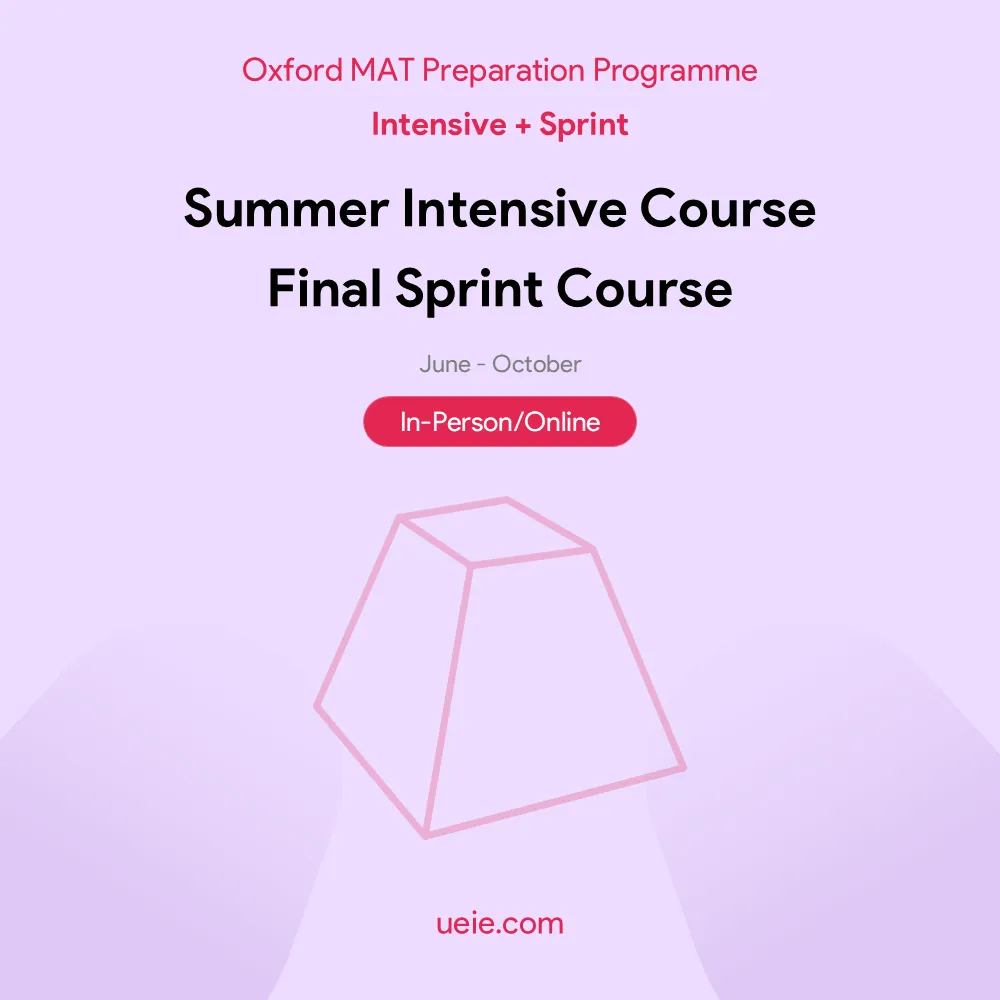 Oxford MAT Preparation Programme

Intensive + Sprint

Summer Intensive Course
Final Sprint Course

June - October

In-Person/Online

ueie.com